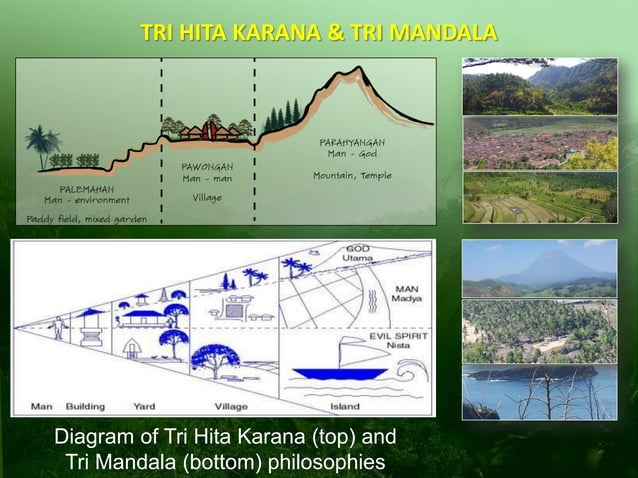 TRI HITA KARANA & TRI MANDALA

PALEMAHAN
Man - environment

Paddy field, mixed garden

PAWONGAN
Man - man

Village

PARAHYANGAN
Man - God

Mountain, Temple

GOD
Utama

MAN
Madya

EVIL SPIRIT
Nista

Man Building Yard Village Island

Diagram of Tri Hita Karana (top) and Tri Mandala (bottom) philosophies